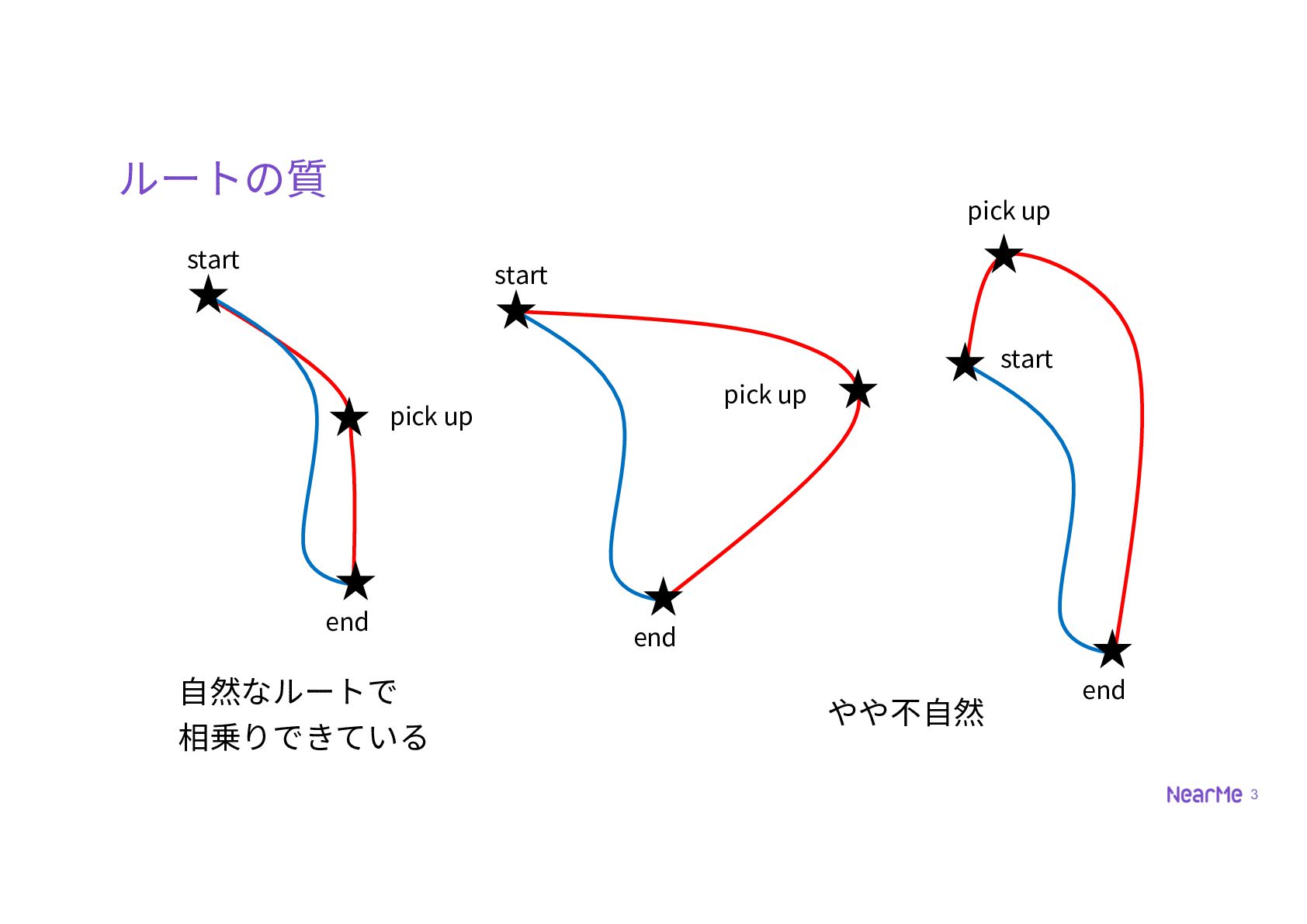 ルートの質

start

pick up

end

自然なルートで
相乗りできている

start

pick up

end

pick up

start

end

やや不自然

NearMe 3